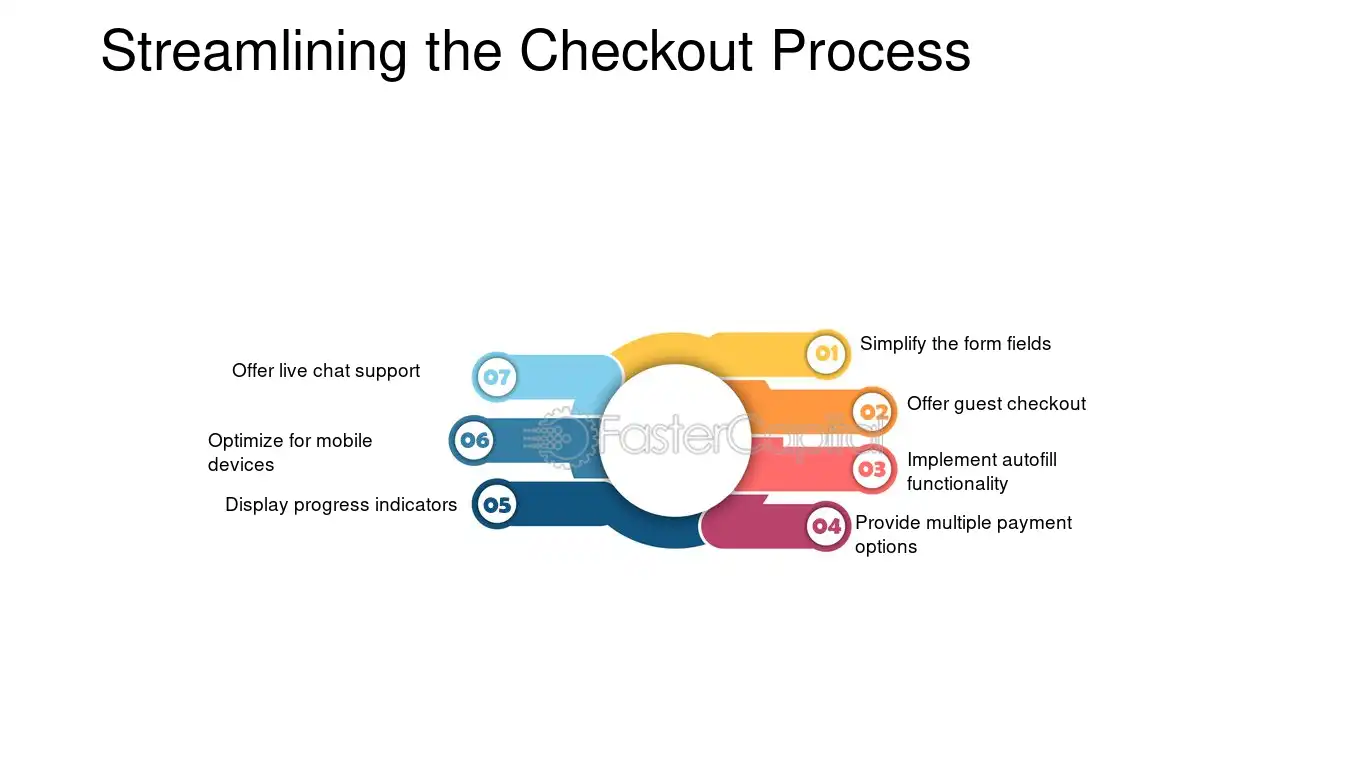 Streamlining the Checkout Process

01 Simplify the form fields

02 Offer guest checkout

03 Implement autofill functionality

04 Provide multiple payment options

05 Display progress indicators

06 Optimize for mobile devices

07 Offer live chat support

FasterCapital